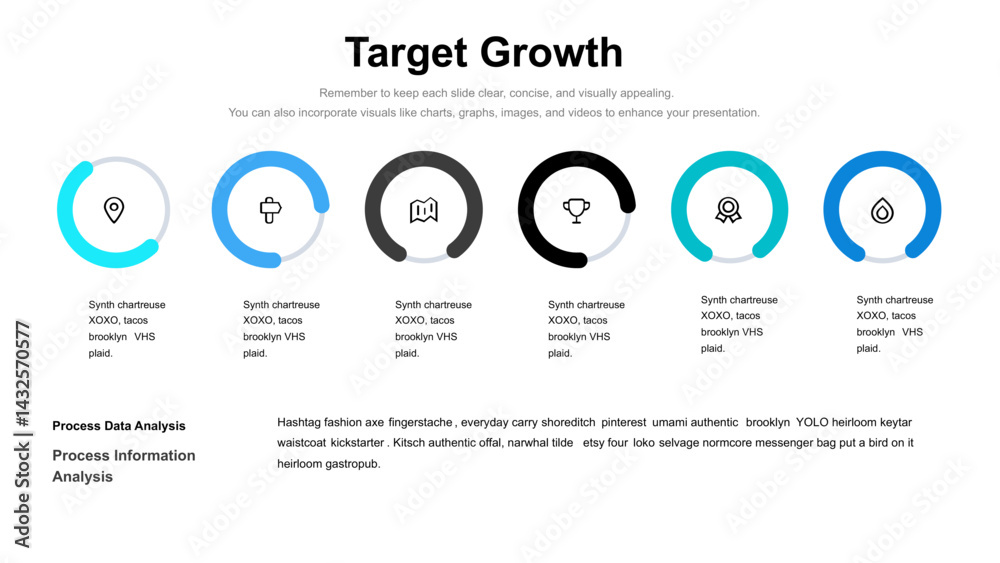 Target Growth

Remember to keep each slide clear, concise, and visually appealing.
You can also incorporate visuals like charts, graphs, images, and videos to enhance your presentation.

Synth chartreuse XOXO, tacos brooklyn VHS plaid.

Synth chartreuse XOXO, tacos brooklyn VHS plaid.

Synth chartreuse XOXO, tacos brooklyn VHS plaid.

Synth chartreuse XOXO, tacos brooklyn VHS plaid.

Synth chartreuse XOXO, tacos brooklyn VHS plaid.

Synth chartreuse XOXO, tacos brooklyn VHS plaid.

Process Data Analysis

Process Information Analysis

Hashtag fashion axe fingerstache , everyday carry shoreditch pinterest umami authentic brooklyn YOLO heirloom keytar waistcoat kickstarter . Kitsch authentic offal, narwhal tilde etsy four loko selvage normcore messenger bag put a bird on it heirloom gastropub.

Adobe Stock | #1432570577